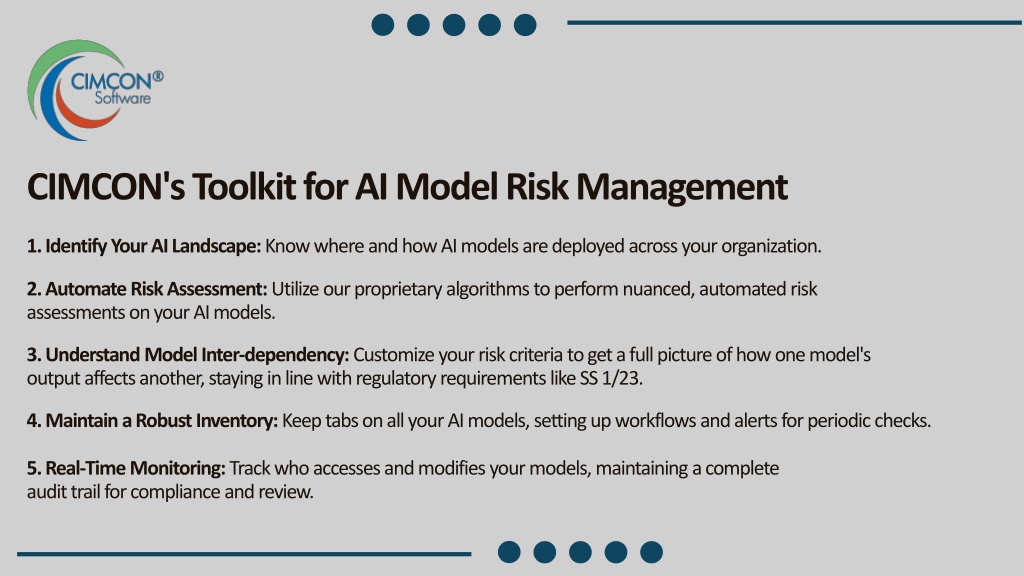 CIMCON®
Software

CIMCON's Toolkit for AI Model Risk Management

1. Identify Your AI Landscape: Know where and how AI models are deployed across your organization.

2. Automate Risk Assessment: Utilize our proprietary algorithms to perform nuanced, automated risk assessments on your AI models.

3. Understand Model Inter-dependency: Customize your risk criteria to get a full picture of how one model's output affects another, staying in line with regulatory requirements like SS 1/23.

4. Maintain a Robust Inventory: Keep tabs on all your AI models, setting up workflows and alerts for periodic checks.

5. Real-Time Monitoring: Track who accesses and modifies your models, maintaining a complete audit trail for compliance and review.